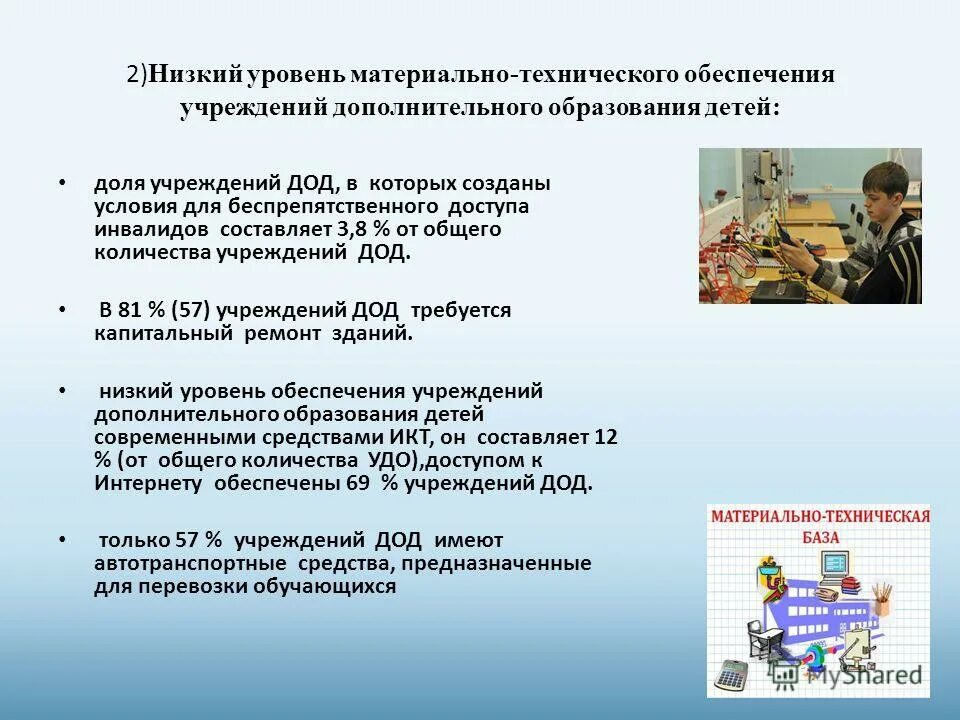 2)Низкий уровень материально-технического обеспечения учреждений дополнительного образования детей:

• доля учреждений ДОД, в которых созданы условия для беспрепятственного доступа инвалидов составляет 3,8 % от общего количества учреждений ДОД.

• В 81 % (57) учреждений ДОД требуется капитальный ремонт зданий.

• низкий уровень обеспечения учреждений дополнительного образования детей современными средствами ИКТ, он составляет 12 % (от общего количества УДО),доступом к Интернету обеспечены 69 % учреждений ДОД.

• только 57 % учреждений ДОД имеют автотранспортные средства, предназначенные для перевозки обучающихся

МАТЕРИАЛЬНО-ТЕХНИЧЕСКАЯ БАЗА

MyShared